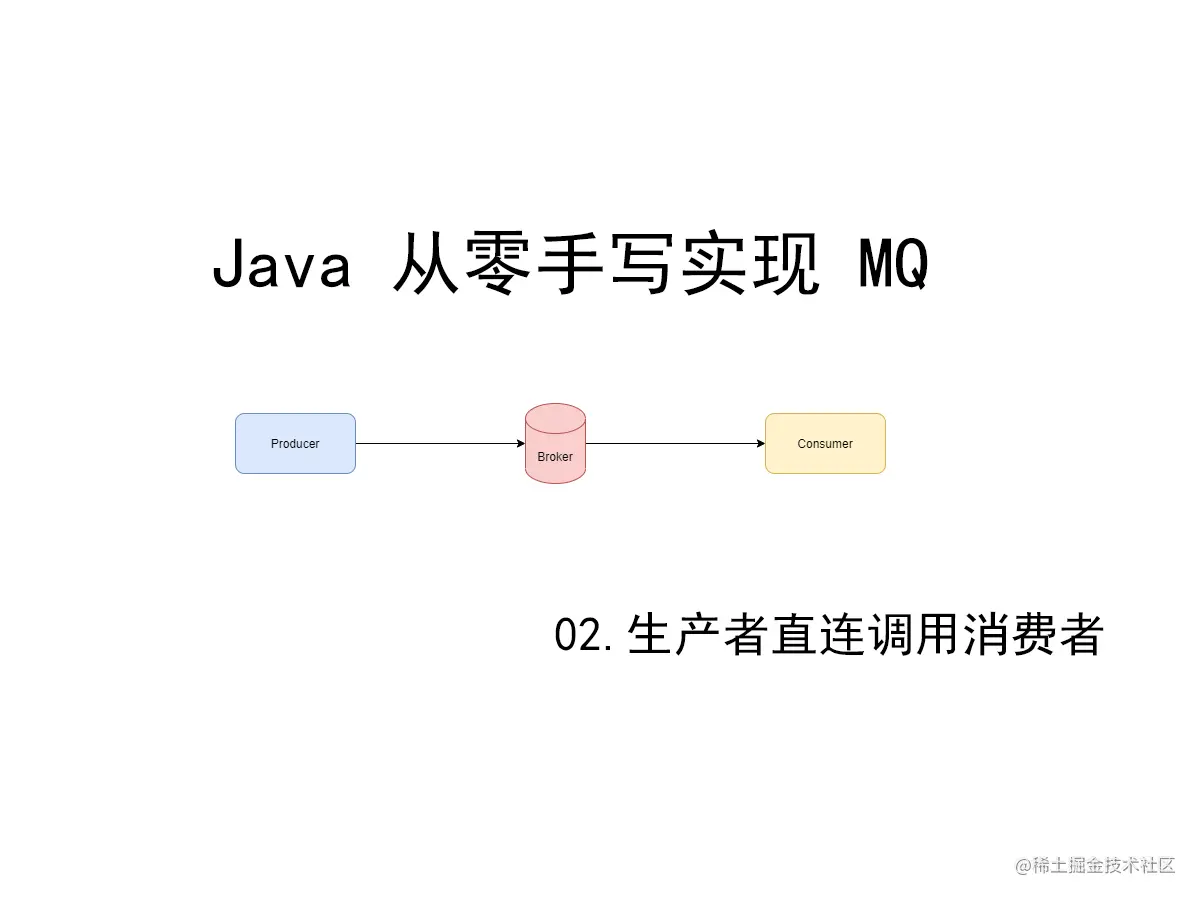 Java 从零手写实现 MQ

Producer

Broker

Consumer

02.生产者直连调用消费者

@稀土掘金技术社区